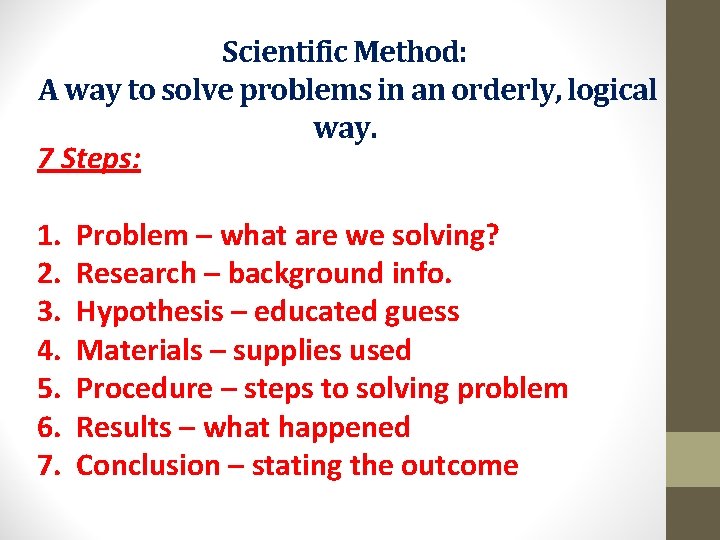 Scientific Method:
A way to solve problems in an orderly, logical way.

7 Steps:

1. Problem – what are we solving?
2. Research – background info.
3. Hypothesis – educated guess
4. Materials – supplies used
5. Procedure – steps to solving problem
6. Results – what happened
7. Conclusion – stating the outcome